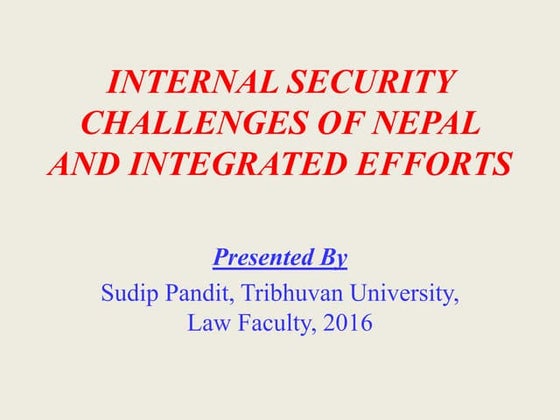 INTERNAL SECURITY CHALLENGES OF NEPAL AND INTEGRATED EFFORTS

Presented By

Sudip Pandit, Tribhuvan University, Law Faculty, 2016